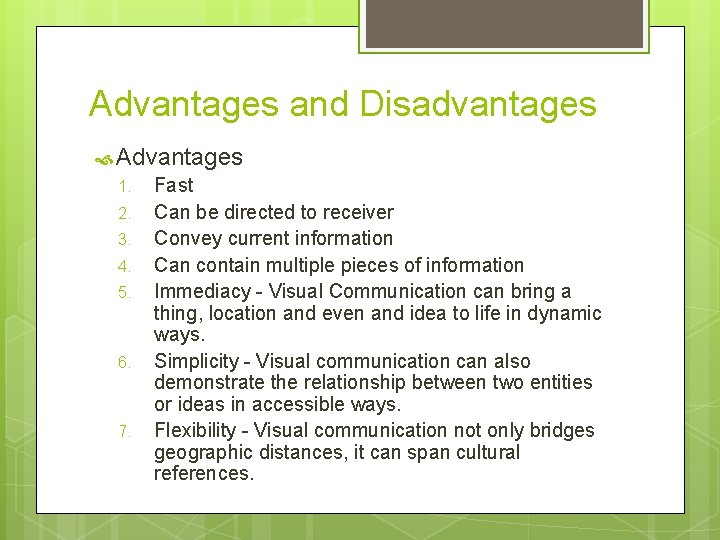 Advantages and Disadvantages

Advantages

1. Fast
2. Can be directed to receiver
3. Convey current information
4. Can contain multiple pieces of information
5. Immediacy - Visual Communication can bring a thing, location and even and idea to life in dynamic ways.
6. Simplicity - Visual communication can also demonstrate the relationship between two entities or ideas in accessible ways.
7. Flexibility - Visual communication not only bridges geographic distances, it can span cultural references.